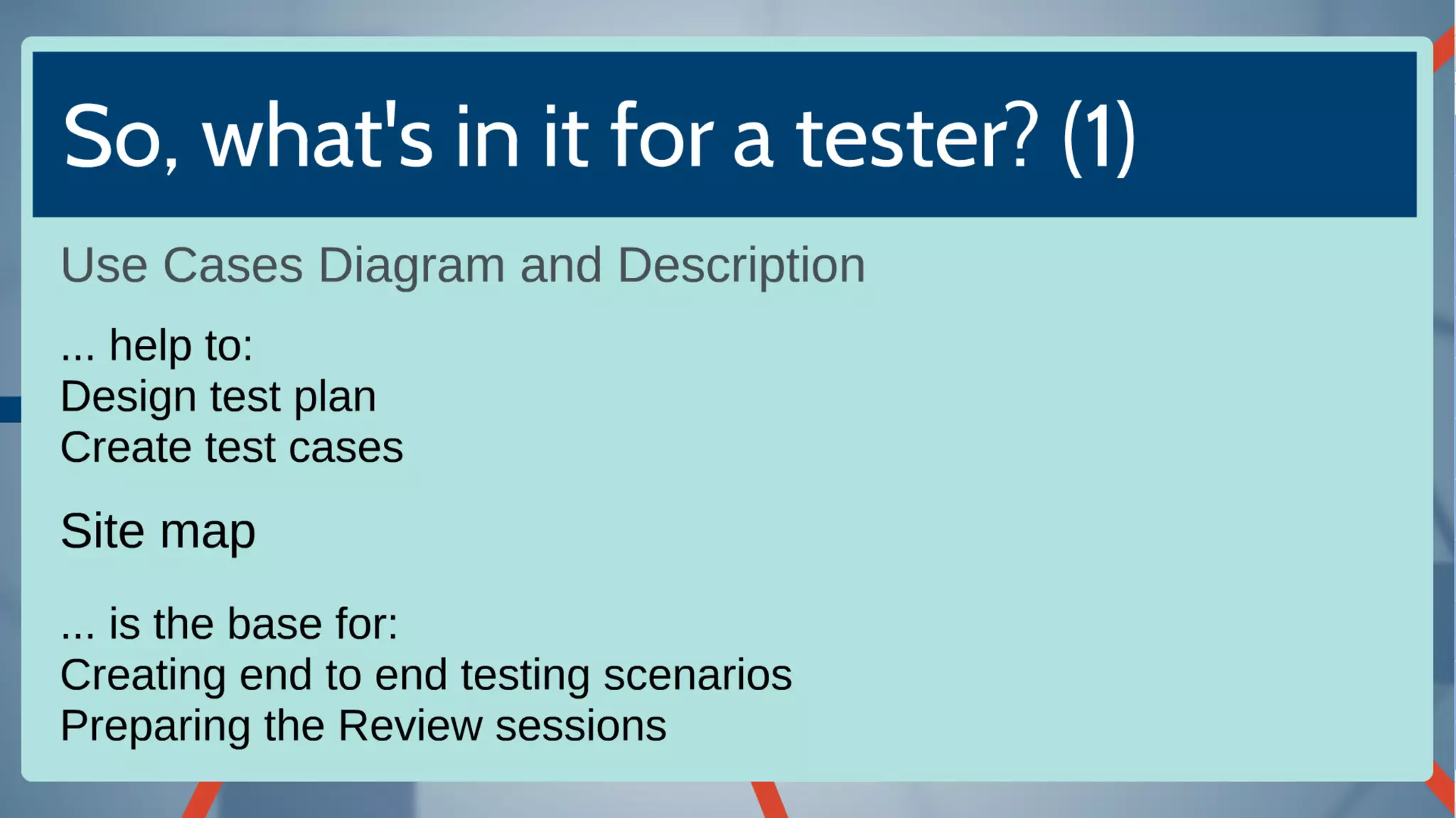 So, what's in it for a tester? (1)

Use Cases Diagram and Description

... help to:
Design test plan
Create test cases

Site map

... is the base for:
Creating end to end testing scenarios
Preparing the Review sessions